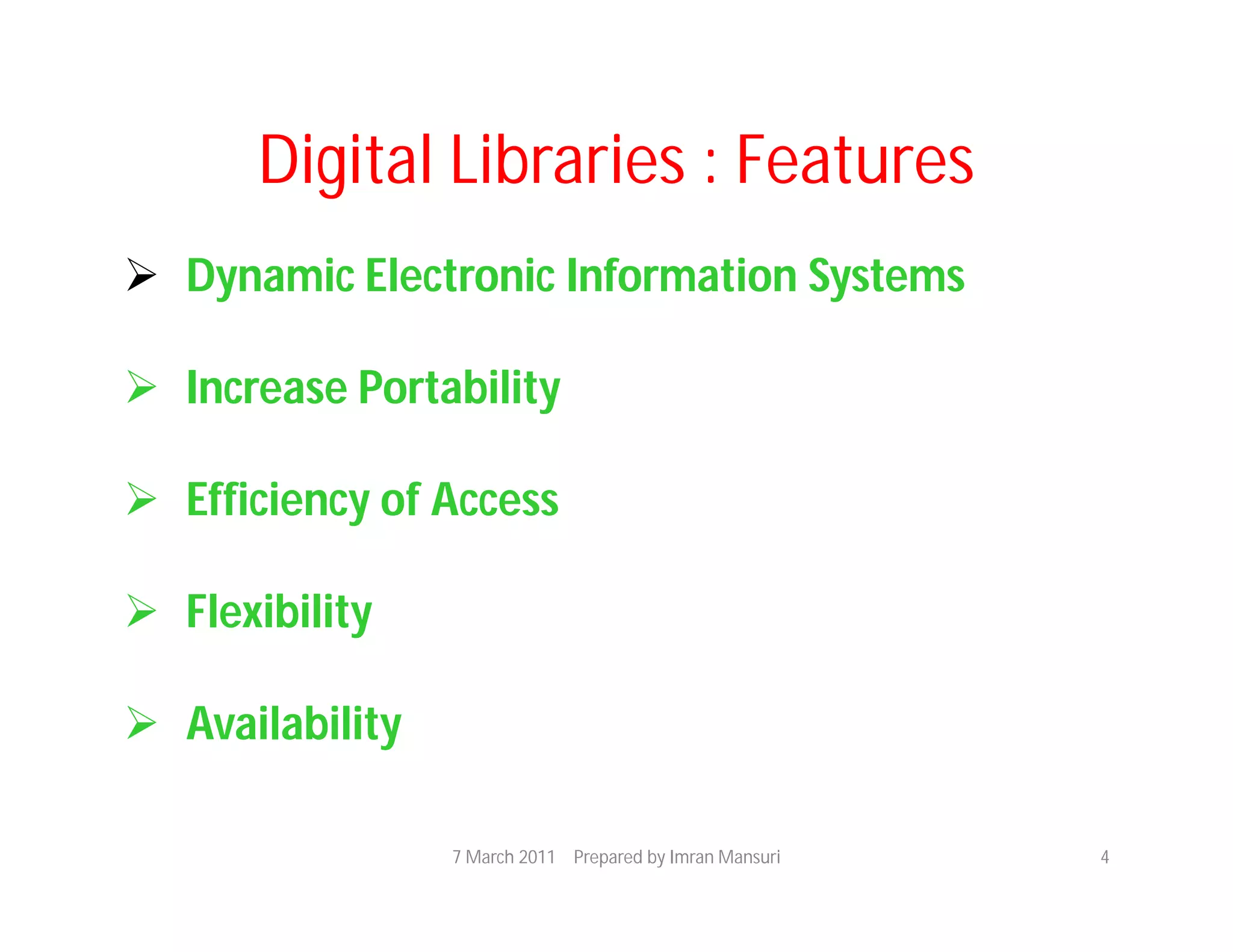 Digital Libraries : Features

➢ Dynamic Electronic Information Systems

➢ Increase Portability

➢ Efficiency of Access

➢ Flexibility

➢ Availability

7 March 2011 Prepared by Imran Mansuri 4